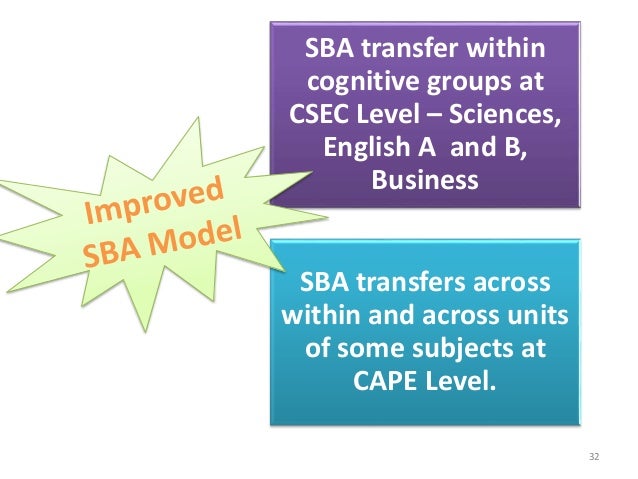 Improved SBA Model

SBA transfer within cognitive groups at CSEC Level – Sciences, English A and B, Business

SBA transfers across within and across units of some subjects at CAPE Level.

32